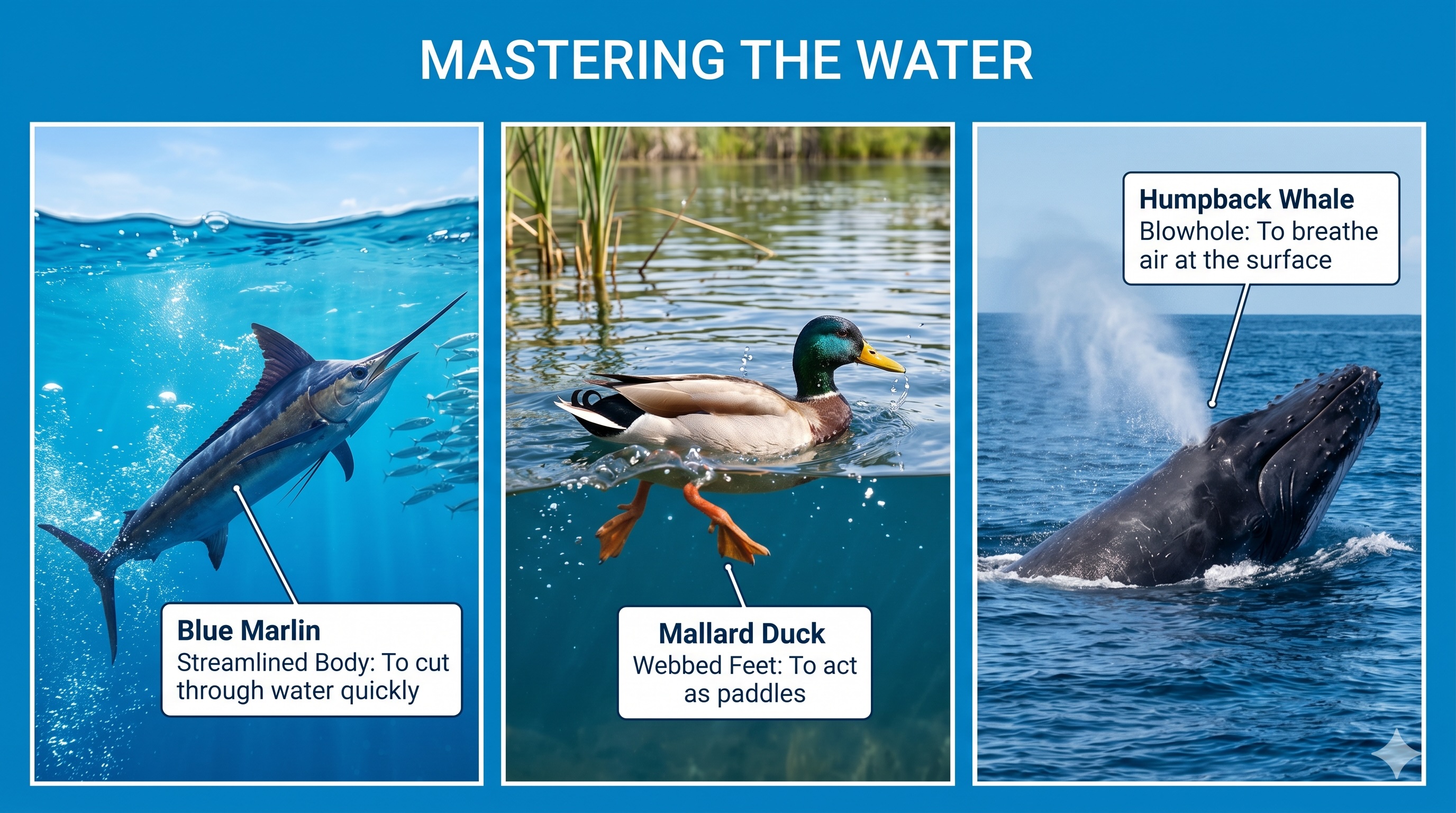 MASTERING THE WATER

Blue Marlin
Streamlined Body: To cut through water quickly

Mallard Duck
Webbed Feet: To act as paddles

Humpback Whale
Blowhole: To breathe air at the surface